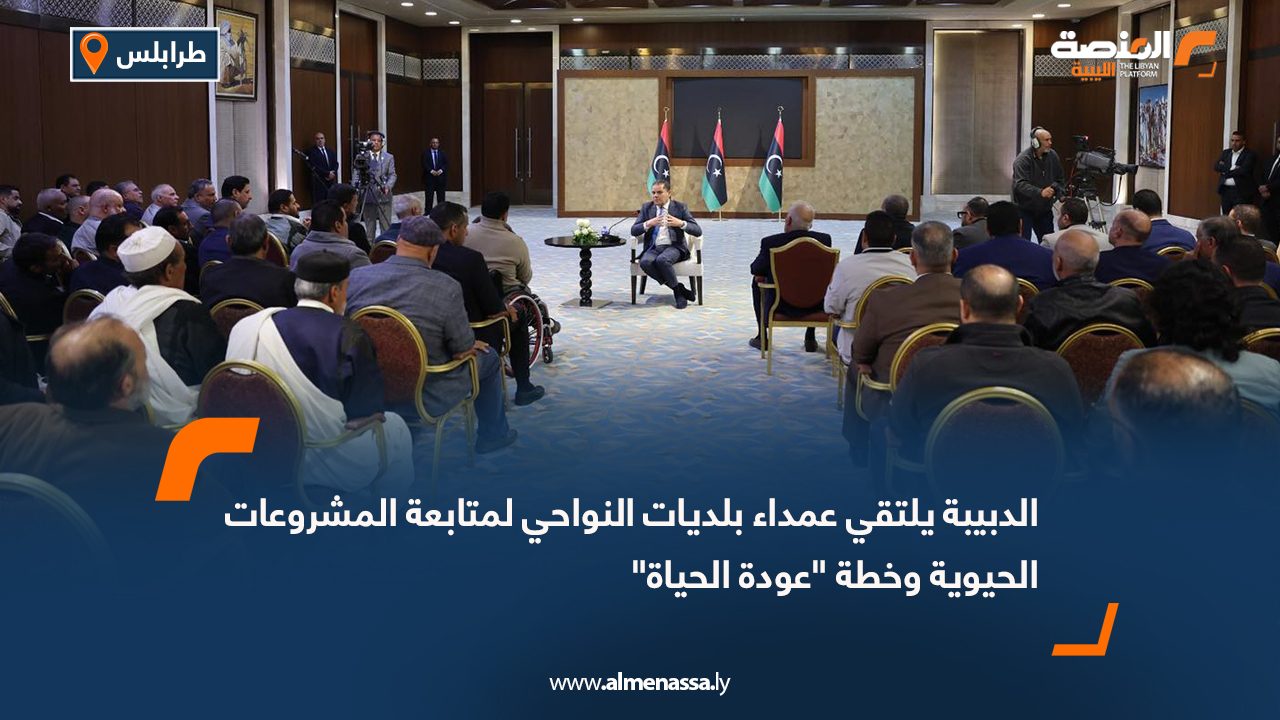 طرابلس

المنصة الليبية
THE LIBYAN PLATFORM

الدبيبة يلتقي عمداء بلديات النواحي لمتابعة المشروعات الحيوية وخطة "عودة الحياة"

www.almenassa.ly